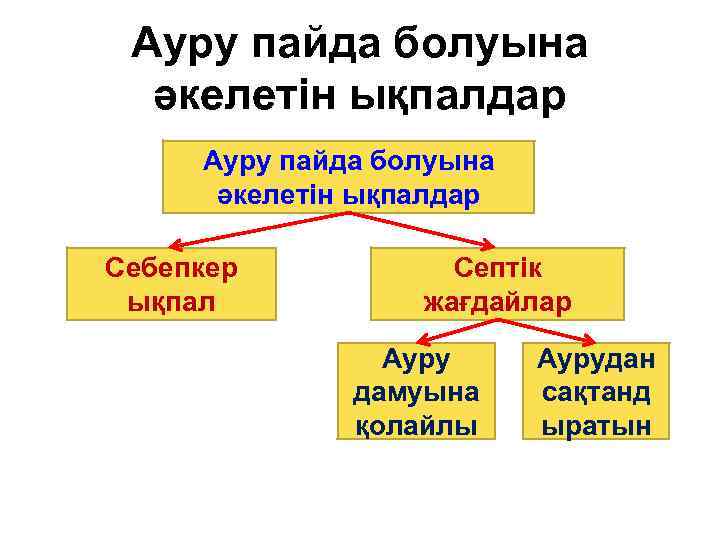 Ауру пайда болуына әкелетін ықпалдар

Ауру пайда болуына әкелетін ықпалдар

Себепкер ықпал

Септік жағдайлар

Ауру дамуына қолайлы

Аурудан сақтанд ыратын